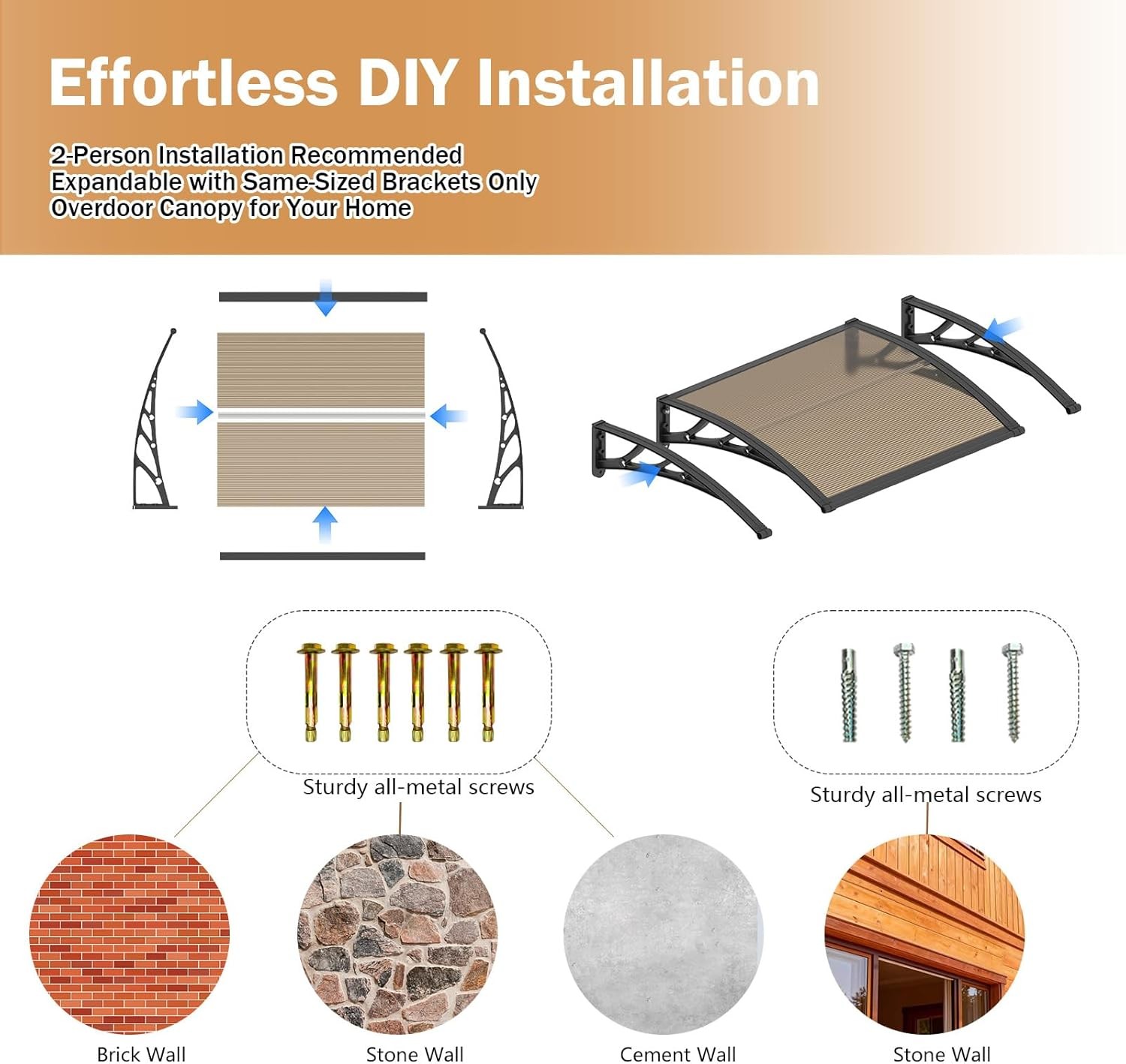 Effortless DIY Installation

2-Person Installation Recommended
Expandable with Same-Sized Brackets Only
Overdoor Canopy for Your Home

Sturdy all-metal screws

Sturdy all-metal screws

Brick Wall

Stone Wall

Cement Wall

Stone Wall